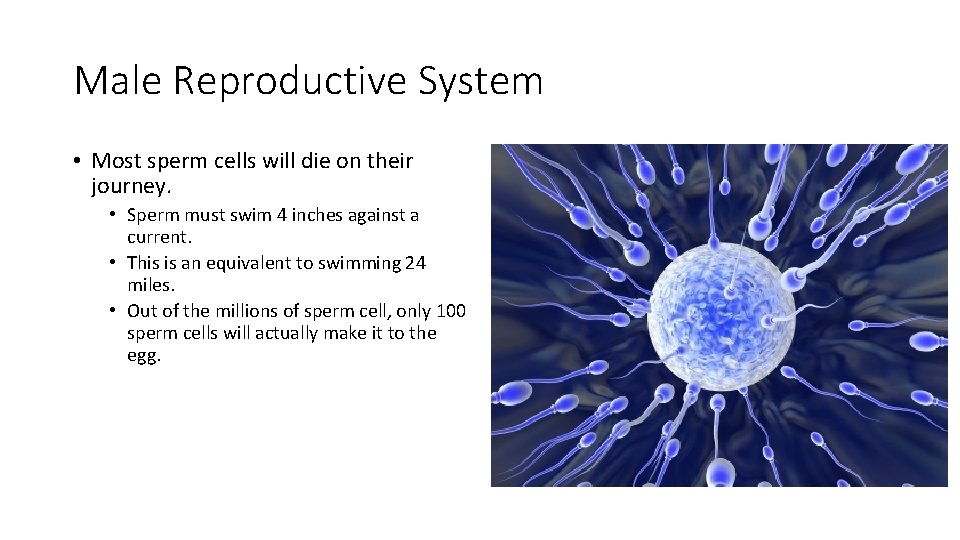 Male Reproductive System

• Most sperm cells will die on their journey.
  • Sperm must swim 4 inches against a current.
  • This is an equivalent to swimming 24 miles.
  • Out of the millions of sperm cell, only 100 sperm cells will actually make it to the egg.